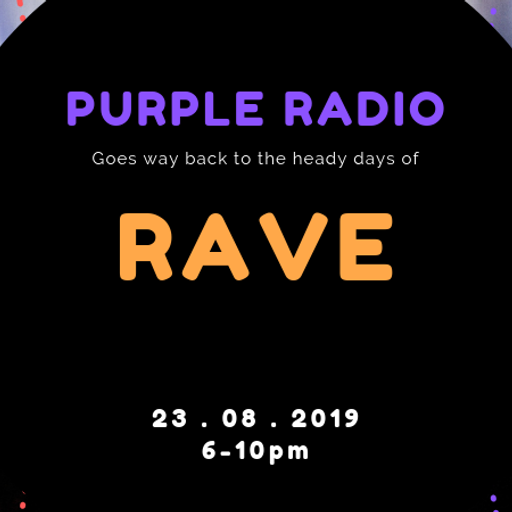 PURPLE RADIO

Goes way back to the heady days of

RAVE

23 . 08 . 2019
6-10pm